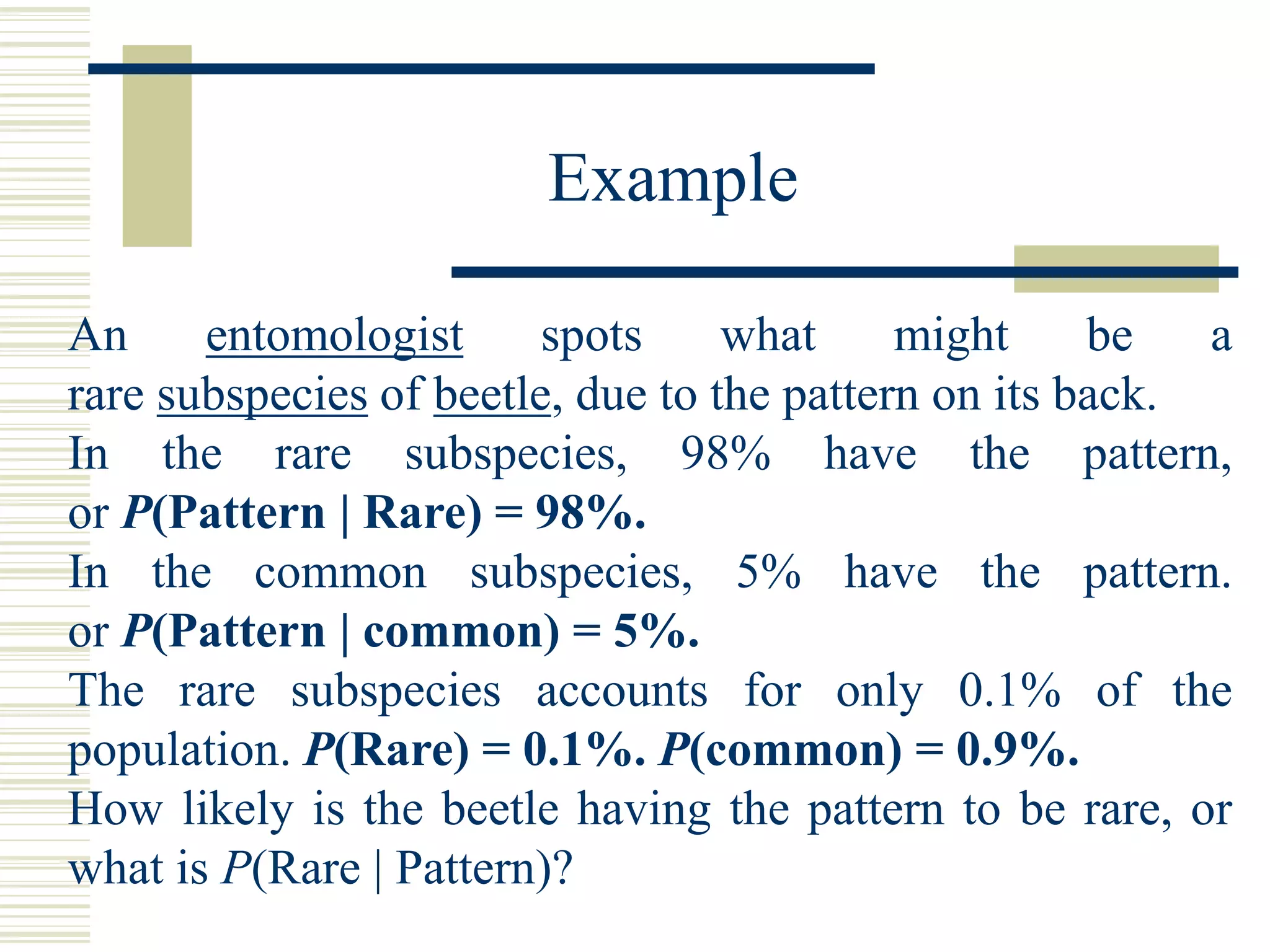 Example

An entomologist spots what might be a rare subspecies of beetle, due to the pattern on its back.
In the rare subspecies, 98% have the pattern, or $P$(Pattern | Rare) = 98%.
In the common subspecies, 5% have the pattern. or $P$(Pattern | common) = 5%.
The rare subspecies accounts for only 0.1% of the population. $P$(Rare) = 0.1%. $P$(common) = 0.9%.
How likely is the beetle having the pattern to be rare, or what is $P$(Rare | Pattern)?